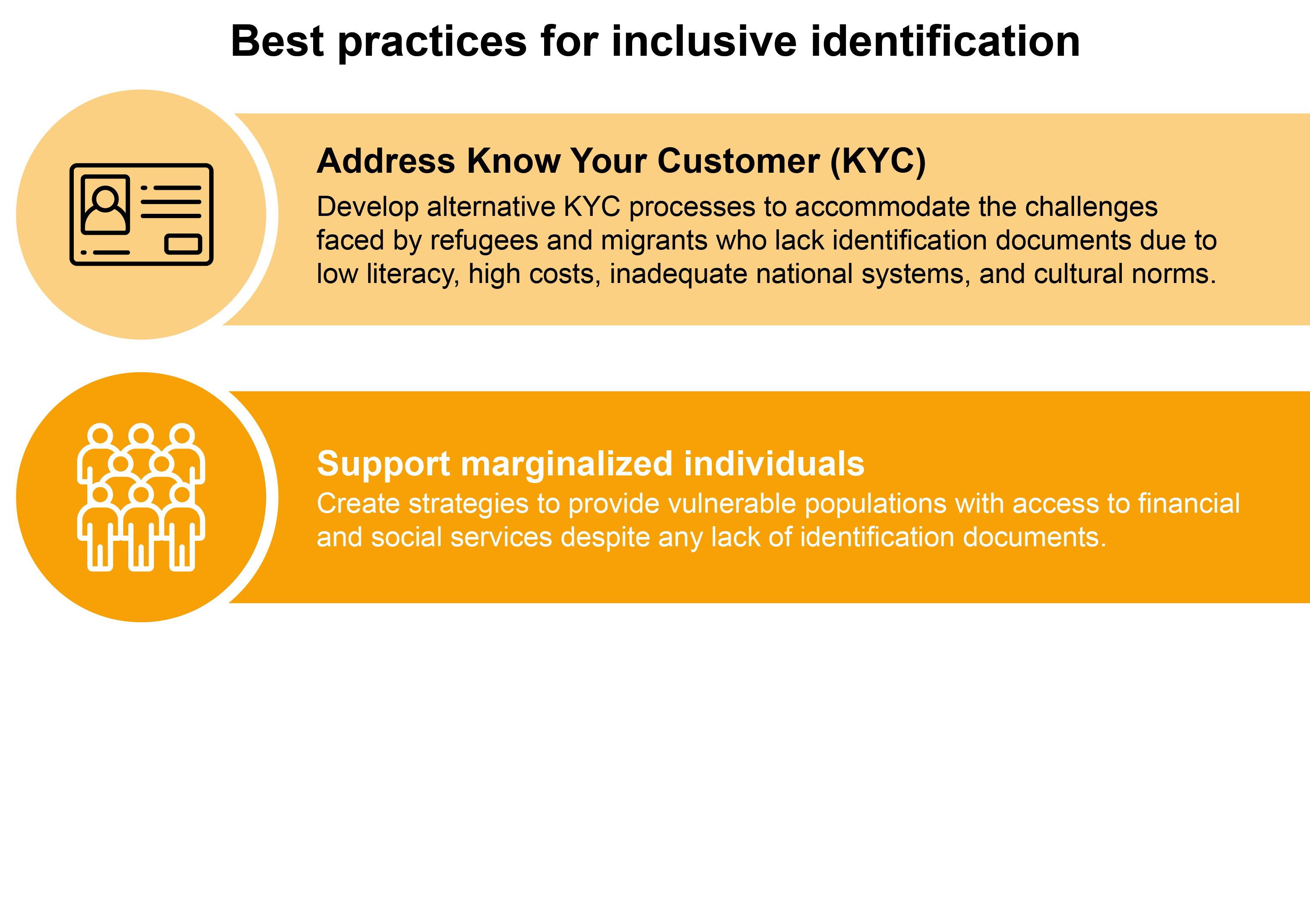 Best practices for inclusive identification

Address Know Your Customer (KYC)

Develop alternative KYC processes to accommodate the challenges faced by refugees and migrants who lack identification documents due to low literacy, high costs, inadequate national systems, and cultural norms.

Support marginalized individuals

Create strategies to provide vulnerable populations with access to financial and social services despite any lack of identification documents.